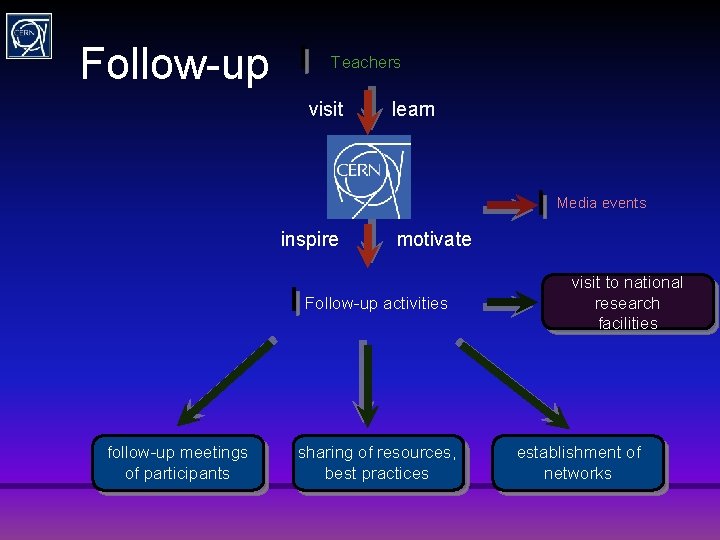 CERN

Follow-up

Teachers

visit learn

CERN

Media events

inspire motivate

Follow-up activities

visit to national research facilities

follow-up meetings of participants

sharing of resources, best practices

establishment of networks